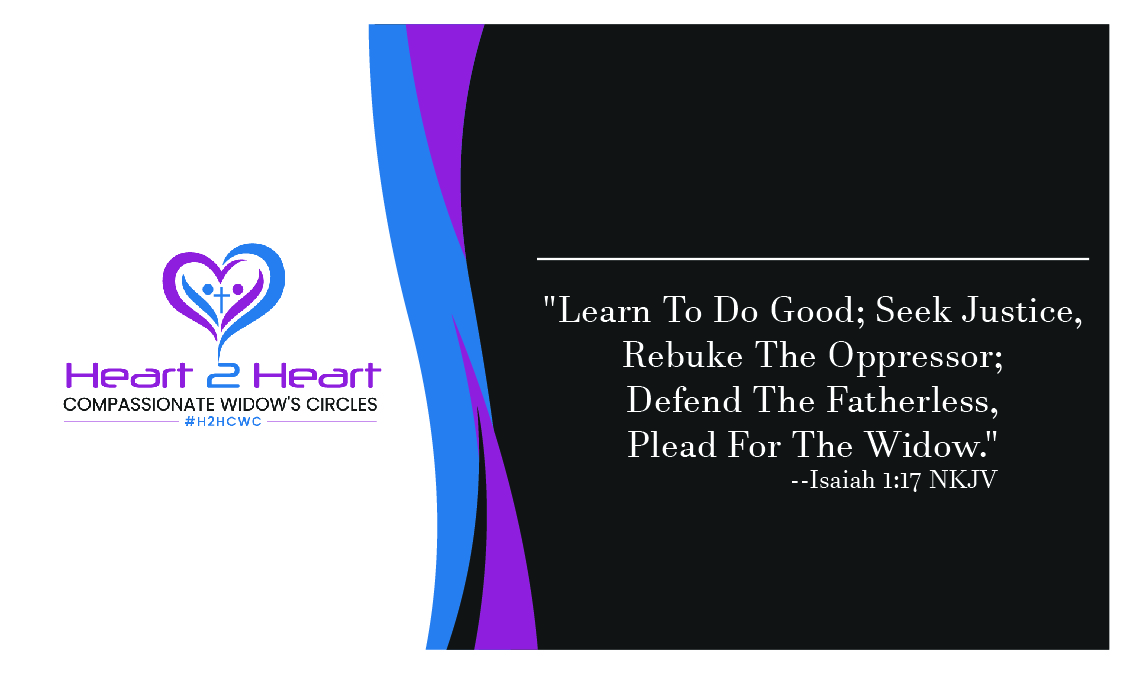 Heart 2 Heart
COMPASSIONATE WIDOW'S CIRCLES
#H2HCWC

"Learn To Do Good; Seek Justice, Rebuke The Oppressor; Defend The Fatherless, Plead For The Widow."
--Isaiah 1:17 NKJV